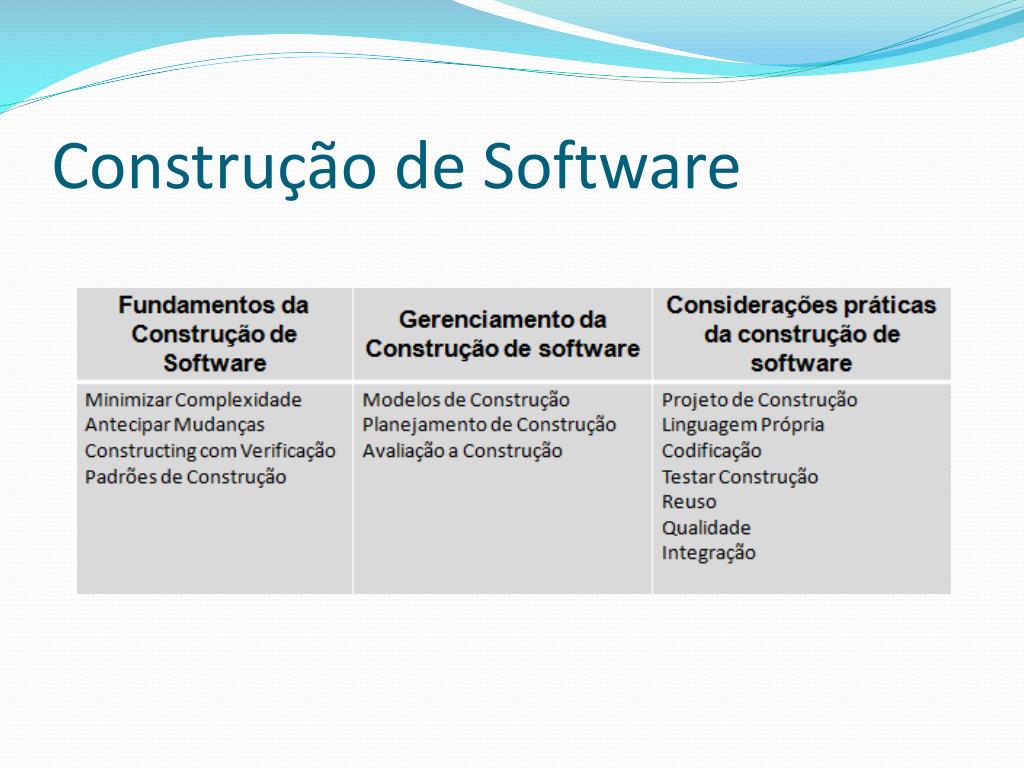 Construção de Software

| Fundamentos da Construção de Software | Gerenciamento da Construção de software | Considerações práticas da construção de software |
|---|---|---|
| Minimizar Complexidade<br>Antecipar Mudanças<br>Constructing com Verificação<br>Padrões de Construção | Modelos de Construção<br>Planejamento de Construção<br>Avaliação a Construção | Projeto de Construção<br>Linguagem Própria<br>Codificação<br>Testar Construção<br>Reuso<br>Qualidade<br>Integração |